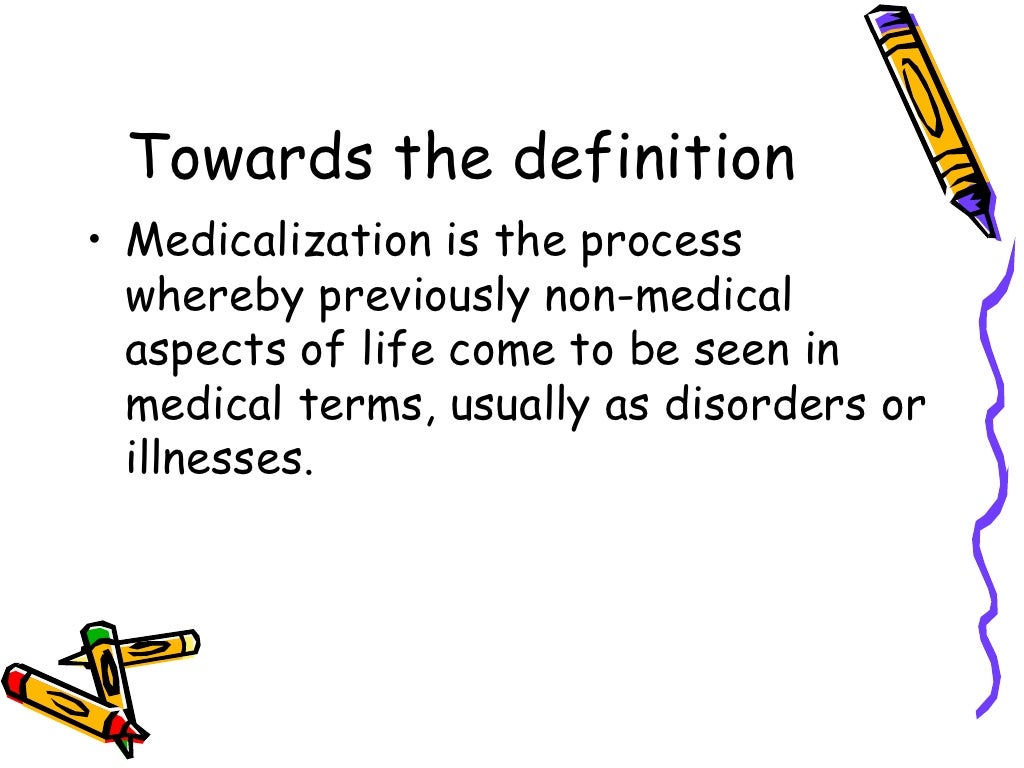 Towards the definition

• Medicalization is the process whereby previously non-medical aspects of life come to be seen in medical terms, usually as disorders or illnesses.